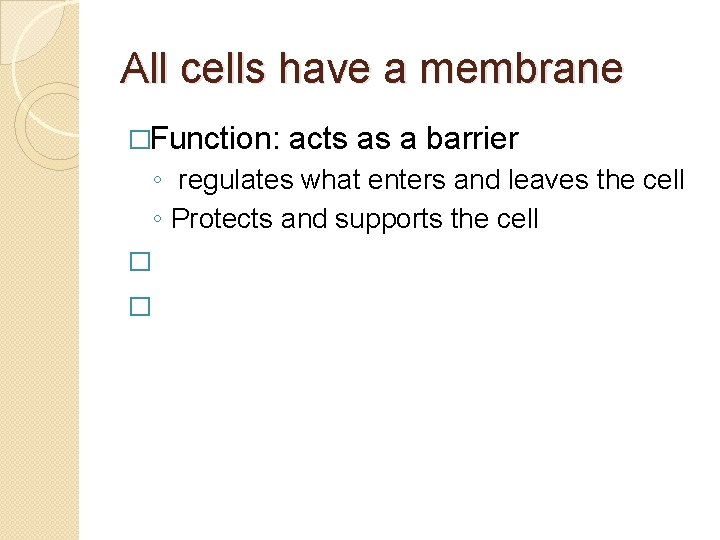 All cells have a membrane

□Function: acts as a barrier
◦ regulates what enters and leaves the cell
◦ Protects and supports the cell

□

□